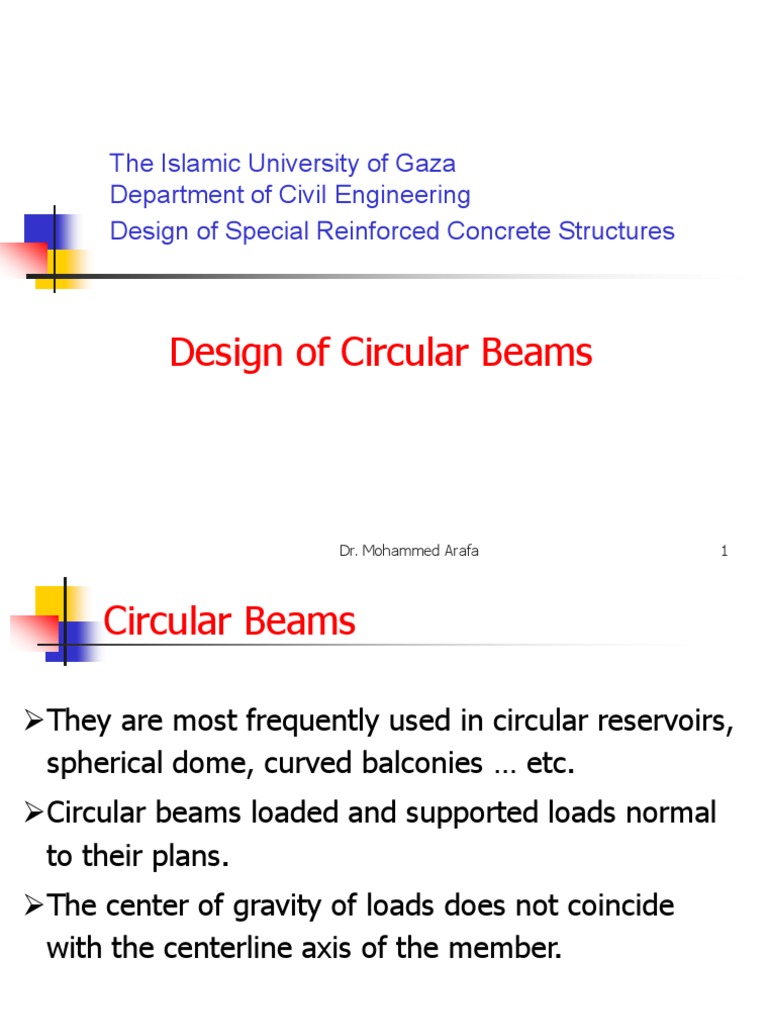 The Islamic University of Gaza
Department of Civil Engineering
Design of Special Reinforced Concrete Structures

Design of Circular Beams

Dr. Mohammed Arafa 1

Circular Beams

➢They are most frequently used in circular reservoirs, spherical dome, curved balconies … etc.

➢Circular beams loaded and supported loads normal to their plans.

➢The center of gravity of loads does not coincide with the centerline axis of the member.